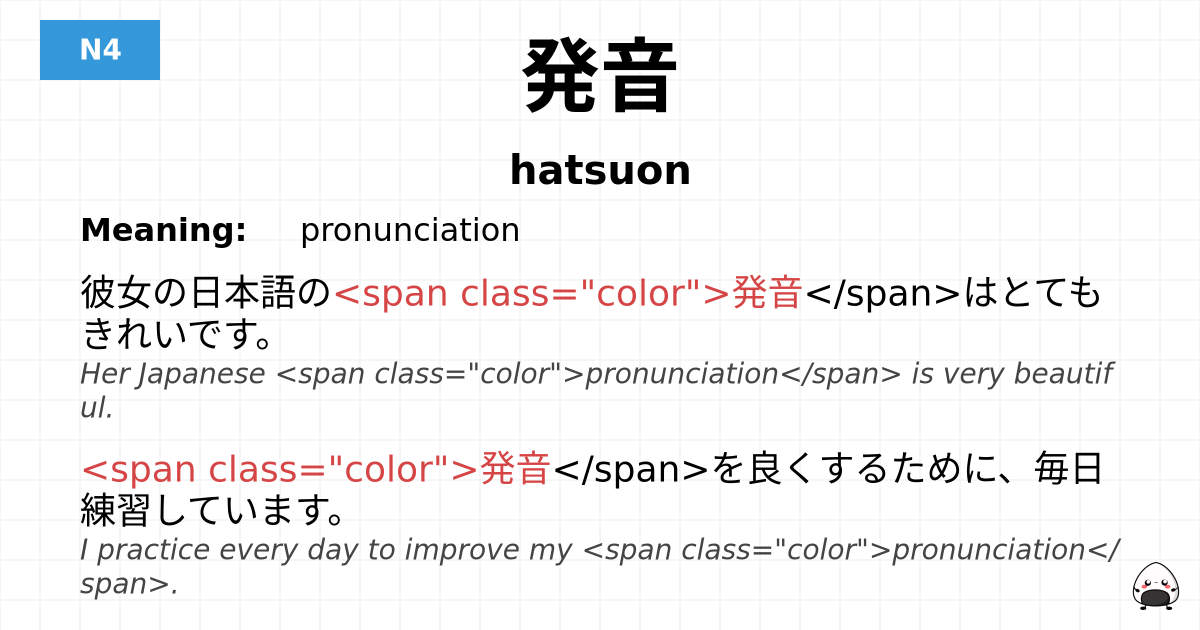 N4

発音

hatsuon

Meaning: pronunciation

彼女の日本語の<span class="color">発音</span>はとてもきれいです。
Her Japanese <span class="color">pronunciation</span> is very beautiful.

<span class="color">発音</span>を良くするために、毎日練習しています。
I practice every day to improve my <span class="color">pronunciation</span>.